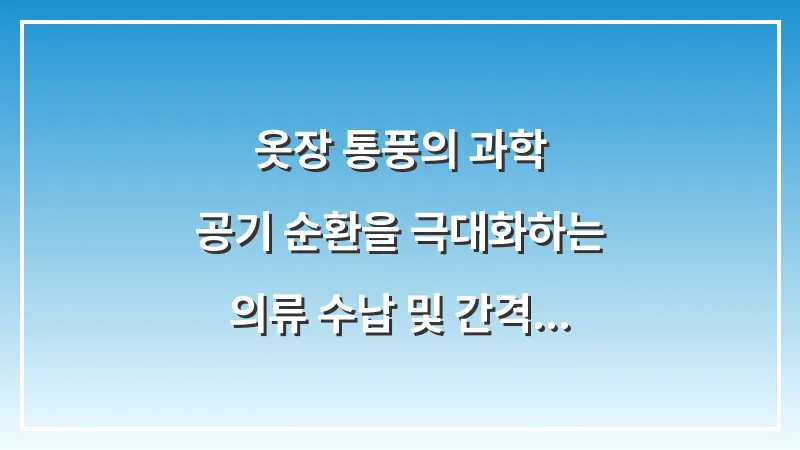 옷장 통풍의 과학
공기 순환을 극대화하는
의류 수납 및 간격...